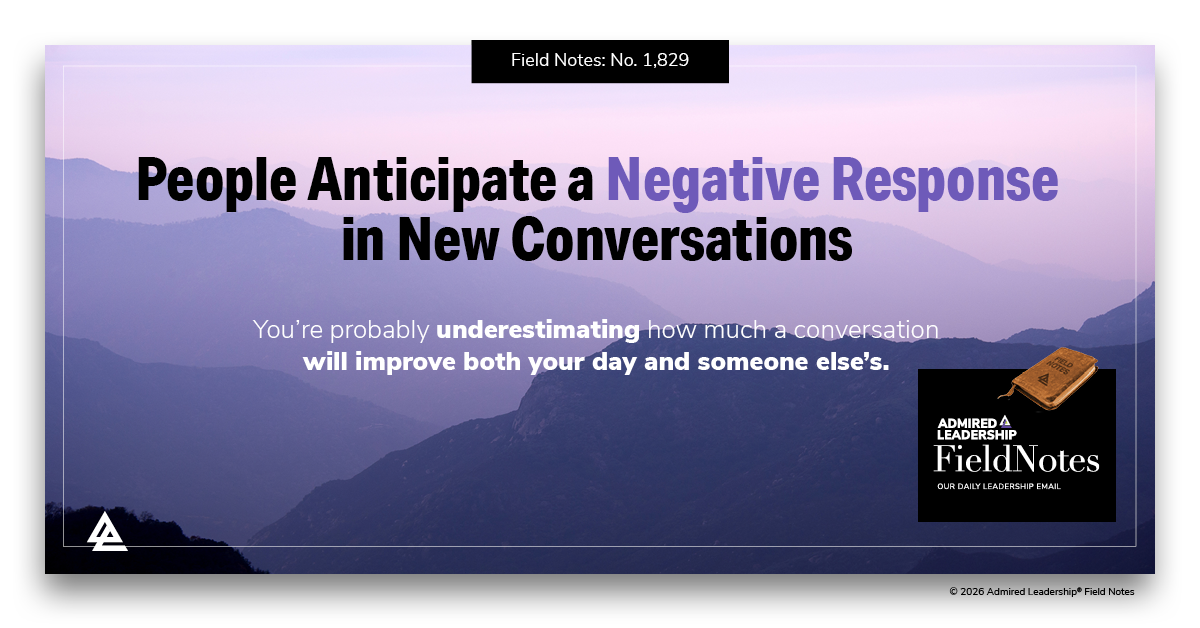 Field Notes: No. 1,829

People Anticipate a Negative Response in New Conversations

You're probably underestimating how much a conversation will improve both your day and someone else's.

FIELD NOTES

ADMIRED LEADERSHIP
FieldNotes
OUR DAILY LEADERSHIP EMAIL

© 2026 Admired Leadership® Field Notes